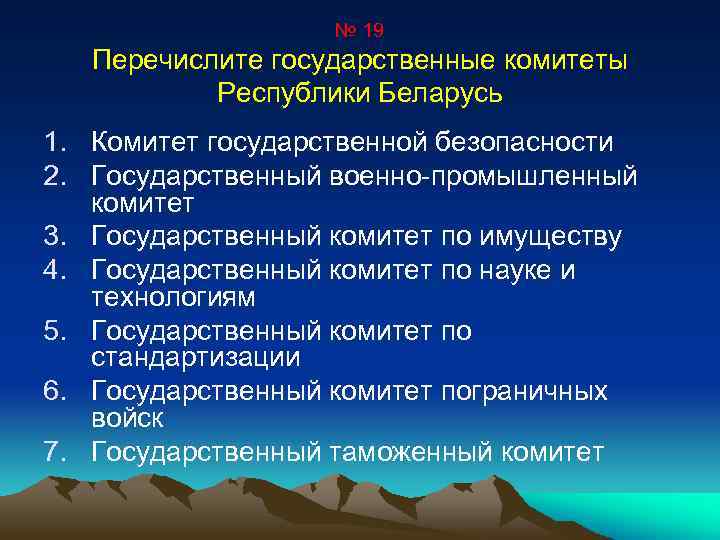 № 19
Перечислите государственные комитеты Республики Беларусь

1. Комитет государственной безопасности
2. Государственный военно-промышленный комитет
3. Государственный комитет по имуществу
4. Государственный комитет по науке и технологиям
5. Государственный комитет по стандартизации
6. Государственный комитет пограничных войск
7. Государственный таможенный комитет